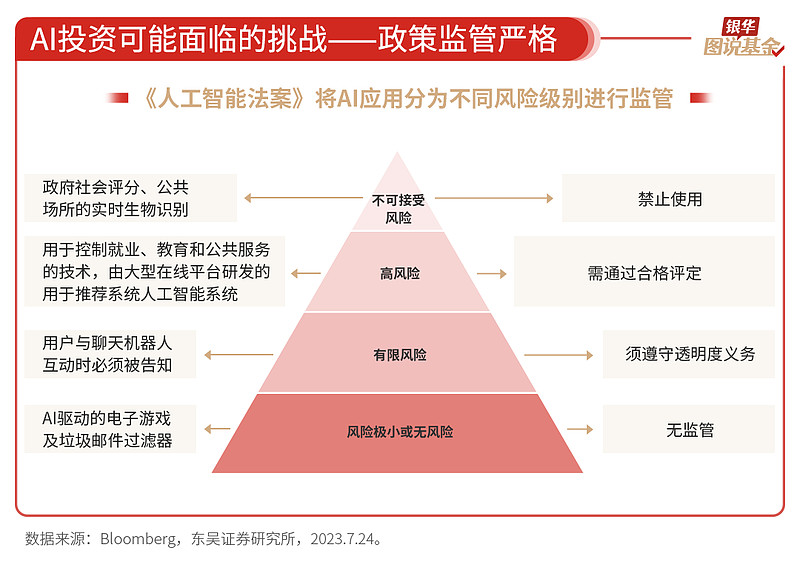 AI投资可能面临的挑战——政策监管严格

银华 图说基金

《人工智能法案》将AI应用分为不同风险级别进行监管

政府社会评分、公共场所的实时生物识别

不可接受风险

禁止使用

用于控制就业、教育和公共服务的技术，由大型在线平台研发的用于推荐系统人工智能系统

高风险

需通过合格评定

用户与聊天机器人互动时必须被告知

有限风险

须遵守透明度义务

AI驱动的电子游戏及垃圾邮件过滤器

风险极小或无风险

无监管

数据来源：Bloomberg，东吴证券研究所，2023.7.24。